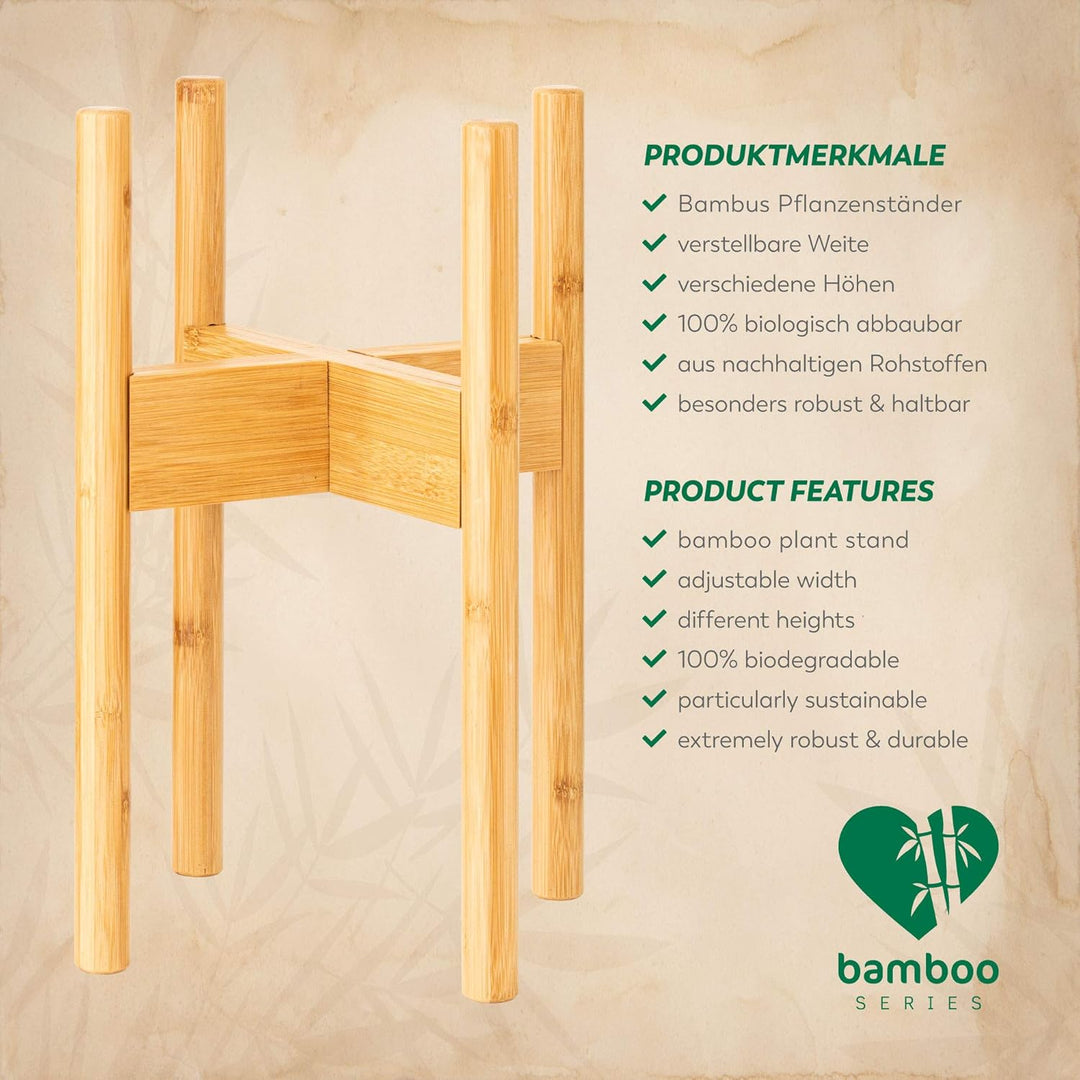 PRODUKTMERKMALE

✓ Bambus Pflanzenständer
✓ verstellbare Weite
✓ verschiedene Höhen
✓ 100% biologisch abbaubar
✓ aus nachhaltigen Rohstoffen
✓ besonders robust & haltbar

PRODUCT FEATURES

✓ bamboo plant stand
✓ adjustable width
✓ different heights
✓ 100% biodegradable
✓ particularly sustainable
✓ extremely robust & durable

bamboo
SERIES